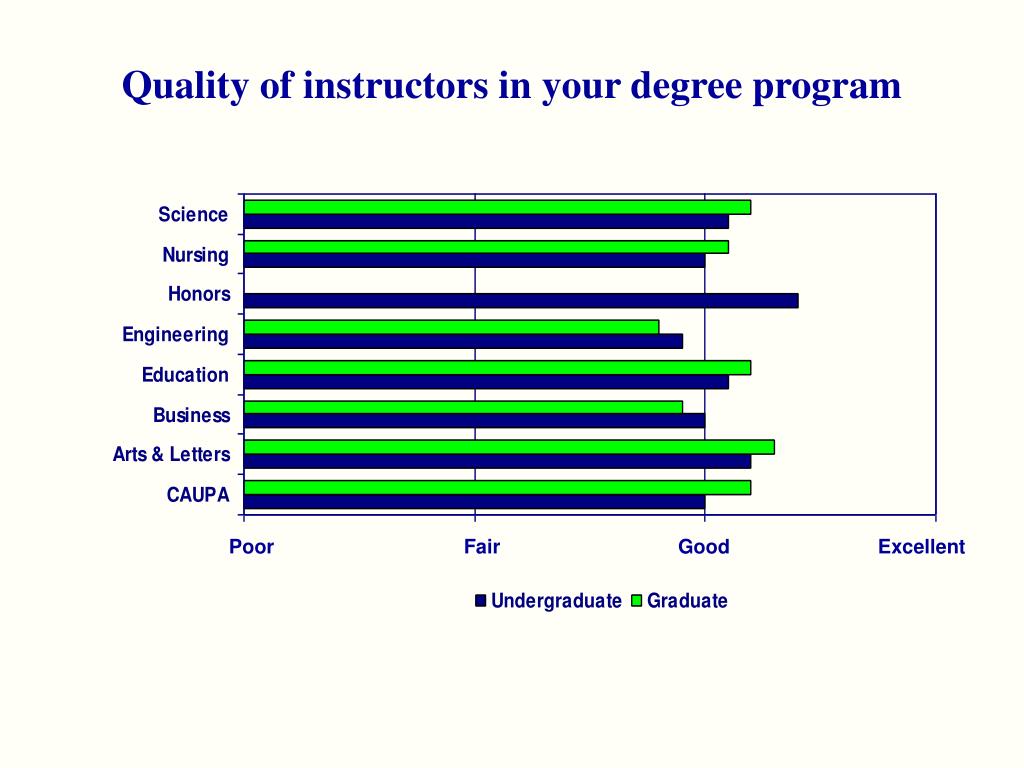 Quality of instructors in your degree program

Science
Nursing
Honors
Engineering
Education
Business
Arts & Letters
CAUPA

Poor
Fair
Good
Excellent

Undergraduate
Graduate